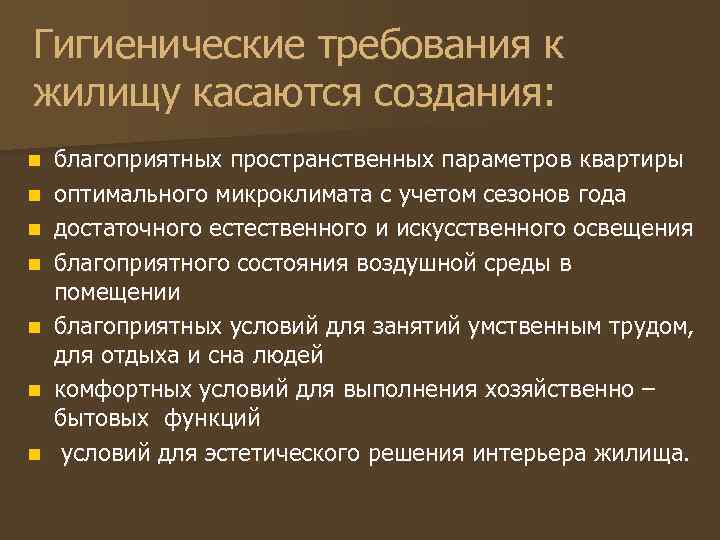 Гигиенические требования к жилищу касаются создания:

- благоприятных пространственных параметров квартиры
- оптимального микроклимата с учетом сезонов года
- достаточного естественного и искусственного освещения
- благоприятного состояния воздушной среды в помещении
- благоприятных условий для занятий умственным трудом, для отдыха и сна людей
- комфортных условий для выполнения хозяйственно – бытовых функций
- условий для эстетического решения интерьера жилища.